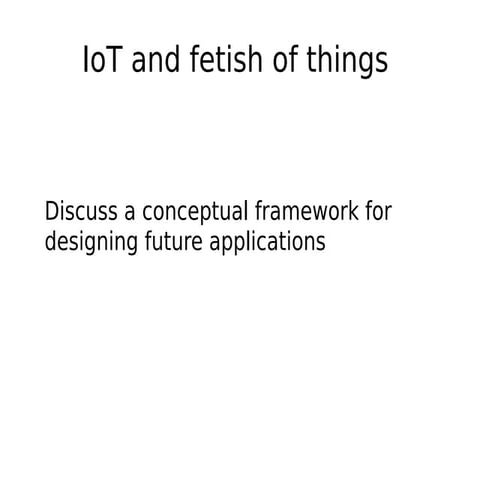 IoT and fetish of things

Discuss a conceptual framework for designing future applications